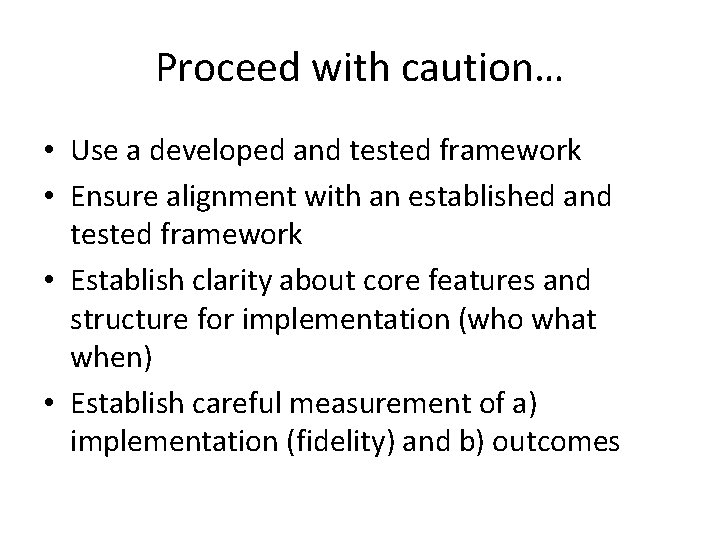 Proceed with caution…

• Use a developed and tested framework
• Ensure alignment with an established and tested framework
• Establish clarity about core features and structure for implementation (who what when)
• Establish careful measurement of a) implementation (fidelity) and b) outcomes